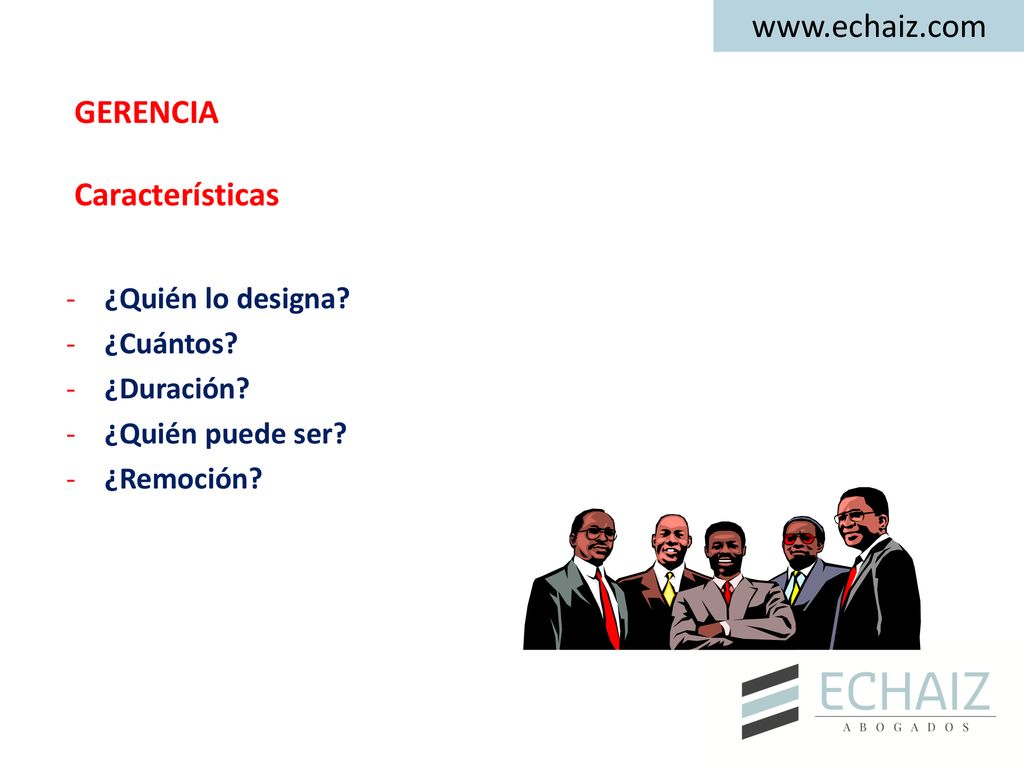 www.echaiz.com

GERENCIA

Características

- ¿Quién lo designa?
- ¿Cuántos?
- ¿Duración?
- ¿Quién puede ser?
- ¿Remoción?

ECHAIZ
ABOGADOS